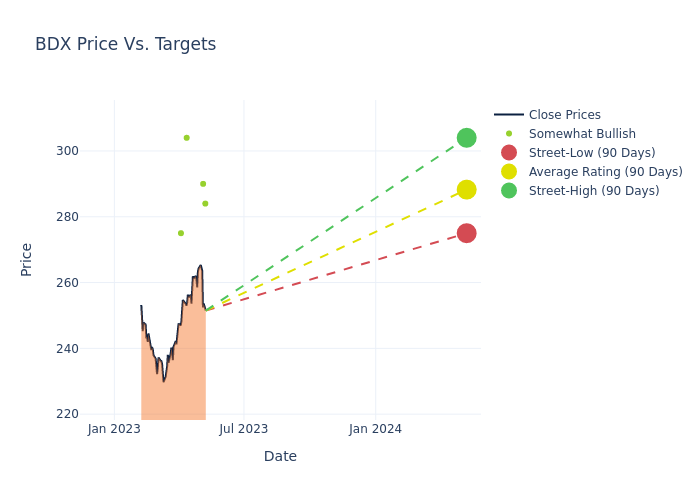 BDX Price Vs. Targets

Close Prices
Somewhat Bullish
Street-Low (90 Days)
Average Rating (90 Days)
Street-High (90 Days)

Price

300
280
260
240
220

Jan 2023
Jul 2023
Jan 2024

Date